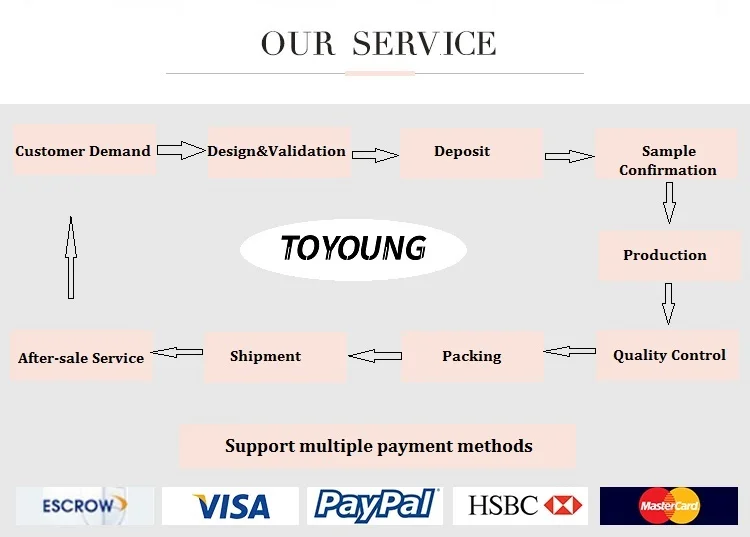 OUR SERVICE

Customer Demand

Design&Validation

Deposit

Sample Confirmation

TOYOUNG

Production

Quality Control

Packing

Shipment

After-sale Service

Support multiple payment methods

ESCROW

VISA

PayPal

HSBC

MasterCard